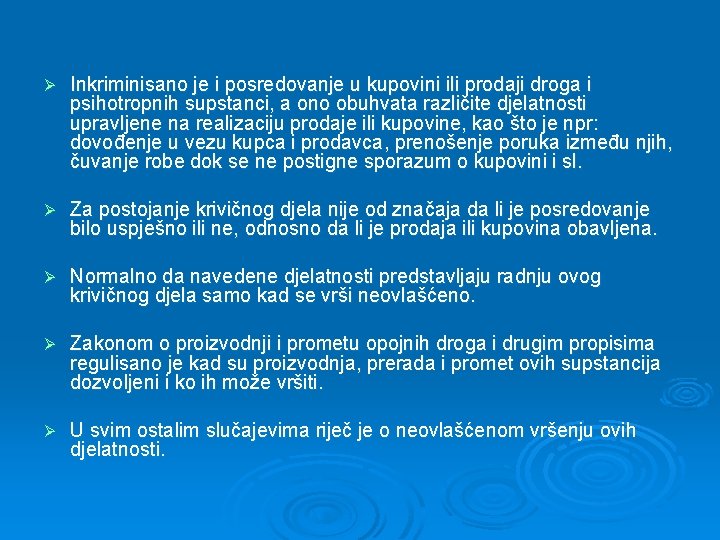 ➢ Inkriminisano je i posredovanje u kupovini ili prodaji droga i psihotropnih supstanci, a ono obuhvata različite djelatnosti upravljene na realizaciju prodaje ili kupovine, kao što je npr: dovođenje u vezu kupca i prodavca, prenošenje poruka između njih, čuvanje robe dok se ne postigne sporazum o kupovini i sl.

➢ Za postojanje krivičnog djela nije od značaja da li je posredovanje bilo uspješno ili ne, odnosno da li je prodaja ili kupovina obavljena.

➢ Normalno da navedene djelatnosti predstavljaju radnju ovog krivičnog djela samo kad se vrši neovlašćeno.

➢ Zakonom o proizvodnji i prometu opojnih droga i drugim propisima regulisano je kad su proizvodnja, prerada i promet ovih supstancija dozvoljeni i ko ih može vršiti.

➢ U svim ostalim slučajevima riječ je o neovlašćenom vršenju ovih djelatnosti.